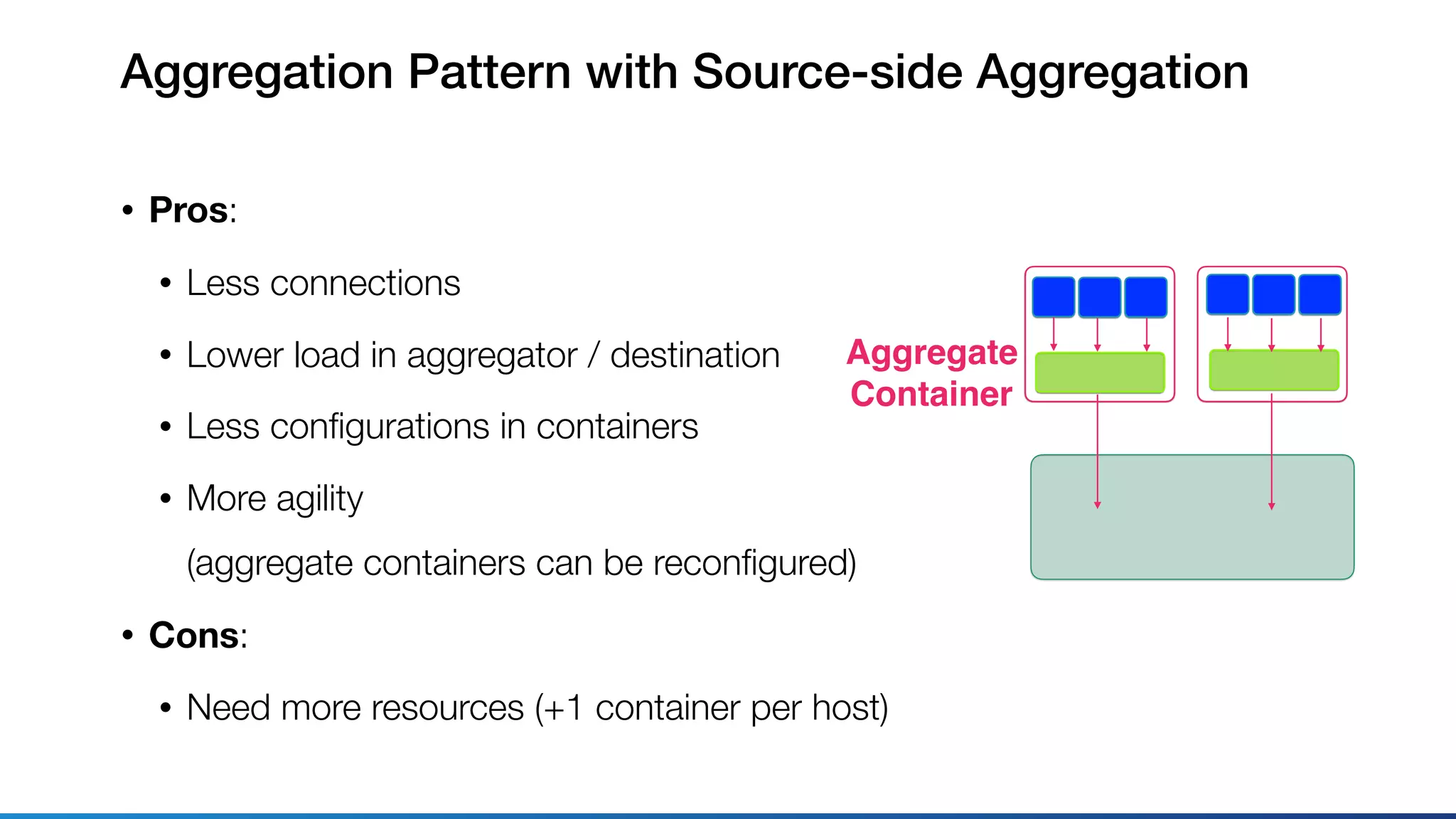 Aggregation Pattern with Source-side Aggregation

• Pros:

• Less connections

• Lower load in aggregator / destination

• Less configurations in containers

• More agility

(aggregate containers can be reconfigured)

• Cons:

• Need more resources (+1 container per host)

Aggregate Container